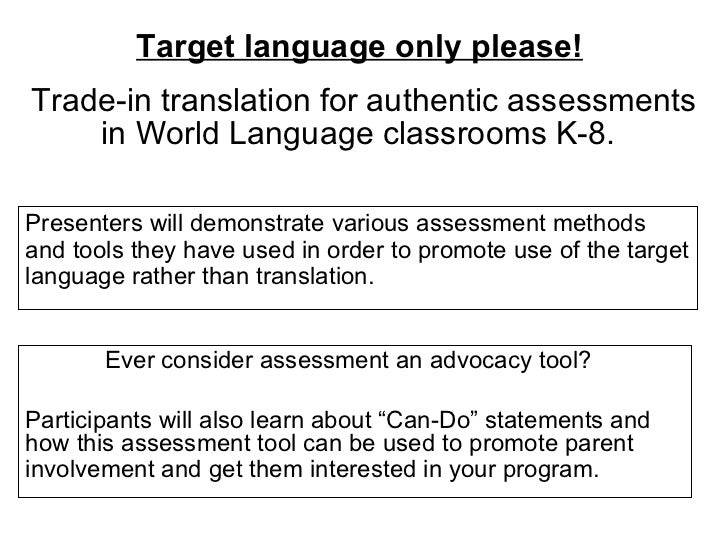 Target language only please!

Trade-in translation for authentic assessments in World Language classrooms K-8.

Presenters will demonstrate various assessment methods and tools they have used in order to promote use of the target language rather than translation.

Ever consider assessment an advocacy tool?

Participants will also learn about “Can-Do” statements and how this assessment tool can be used to promote parent involvement and get them interested in your program.